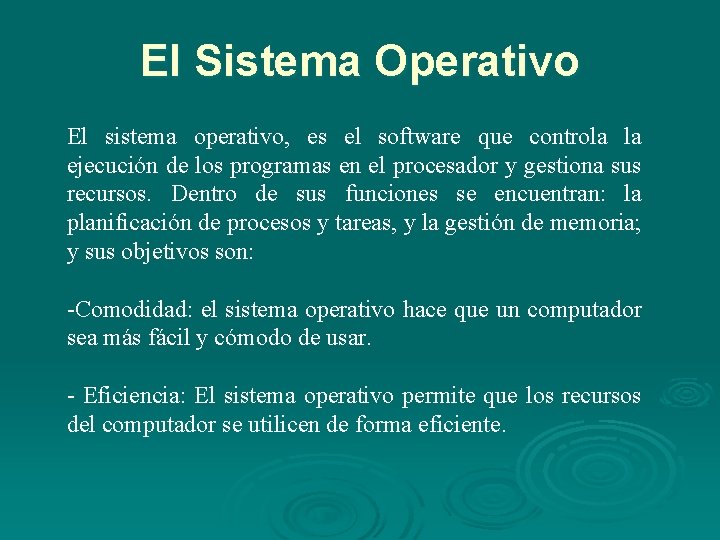 El Sistema Operativo

El sistema operativo, es el software que controla la ejecución de los programas en el procesador y gestiona sus recursos. Dentro de sus funciones se encuentran: la planificación de procesos y tareas, y la gestión de memoria; y sus objetivos son:

-Comodidad: el sistema operativo hace que un computador sea más fácil y cómodo de usar.

- Eficiencia: El sistema operativo permite que los recursos del computador se utilicen de forma eficiente.